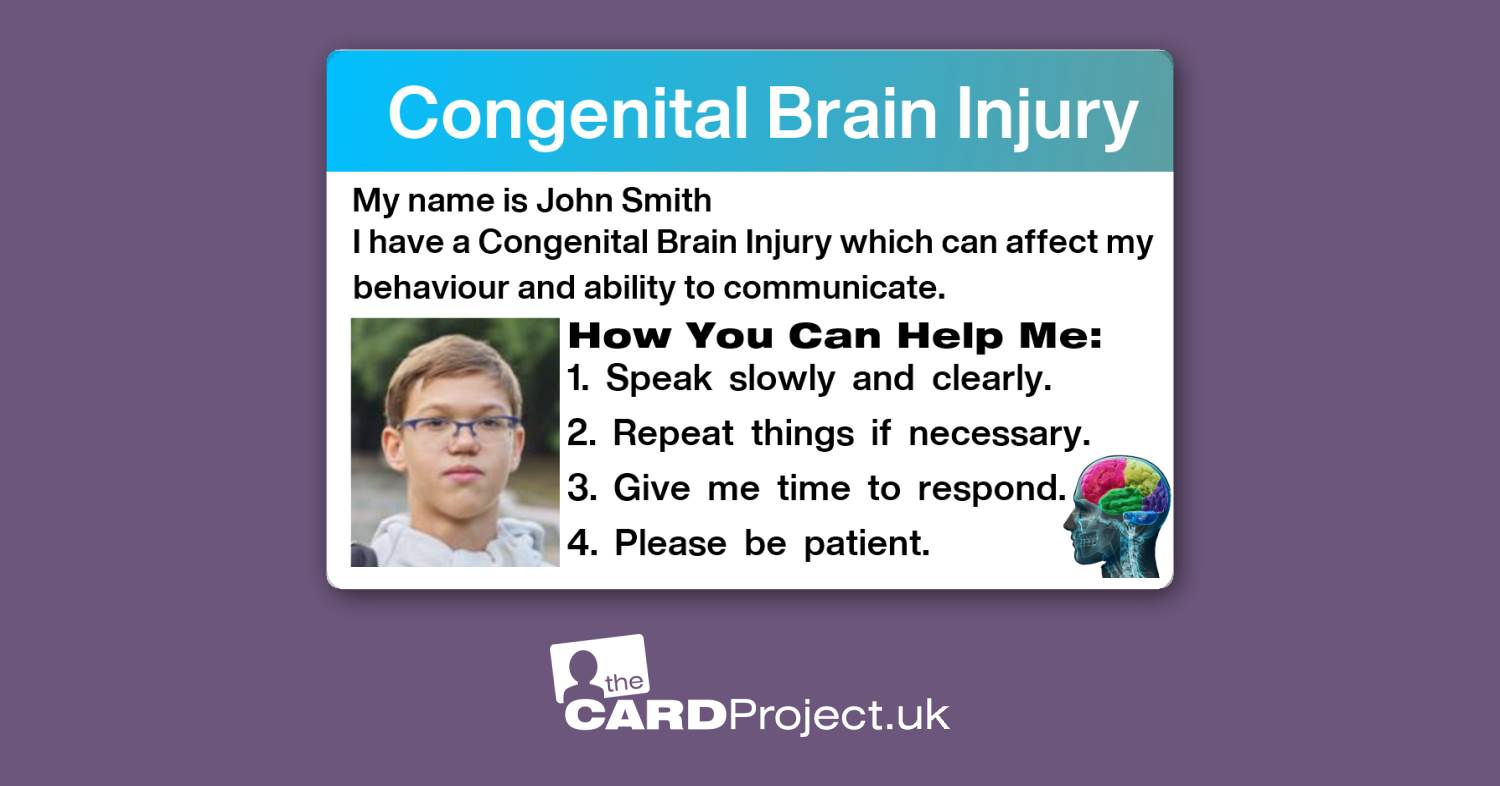 Congenital Brain Injury

My name is John Smith
I have a Congenital Brain Injury which can affect my behaviour and ability to communicate.

How You Can Help Me:
1. Speak slowly and clearly.
2. Repeat things if necessary.
3. Give me time to respond.
4. Please be patient.

the CARDProject.uk